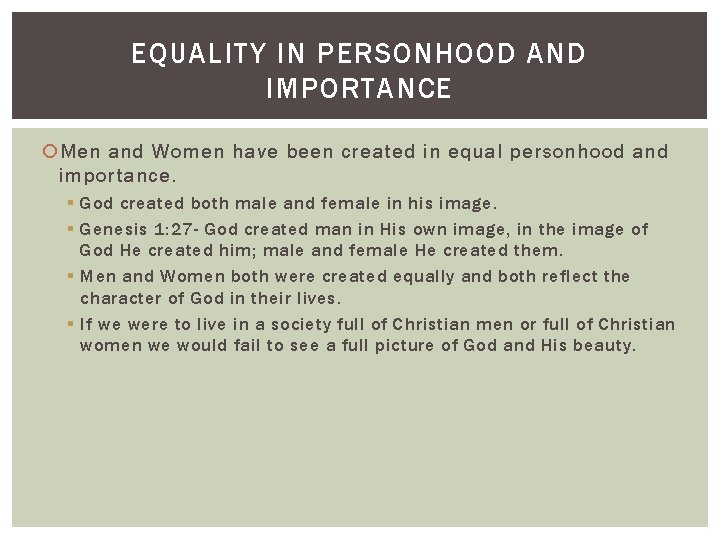 EQUALITY IN PERSONHOOD AND IMPORTANCE

Men and Women have been created in equal personhood and importance.

God created both male and female in his image.

Genesis 1:27- God created man in His own image, in the image of God He created him; male and female He created them.

Men and Women both were created equally and both reflect the character of God in their lives.

If we were to live in a society full of Christian men or full of Christian women we would fail to see a full picture of God and His beauty.